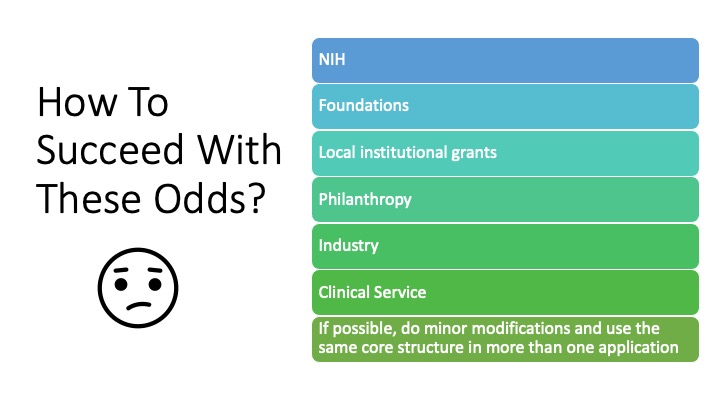 How To Succeed With These Odds?

NIH

Foundations

Local institutional grants

Philanthropy

Industry

Clinical Service

If possible, do minor modifications and use the same core structure in more than one application